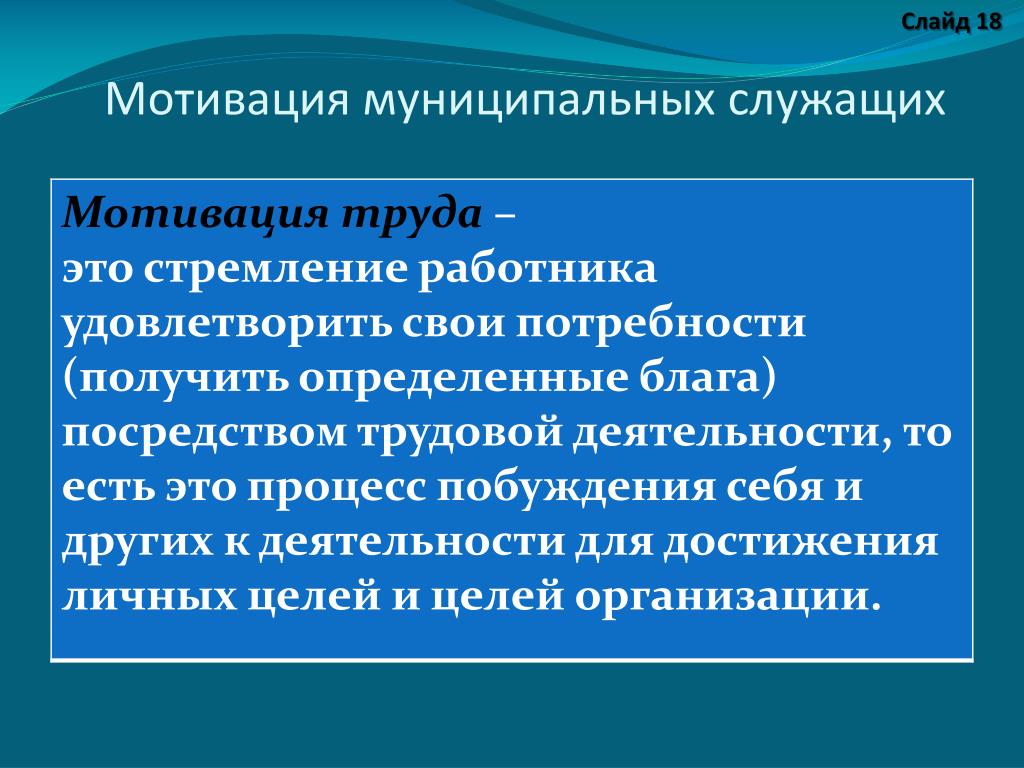 Слайд 18

Мотивация муниципальных служащих

Мотивация труда – это стремление работника удовлетворить свои потребности (получить определенные блага) посредством трудовой деятельности, то есть это процесс побуждения себя и других к деятельности для достижения личных целей и целей организации.